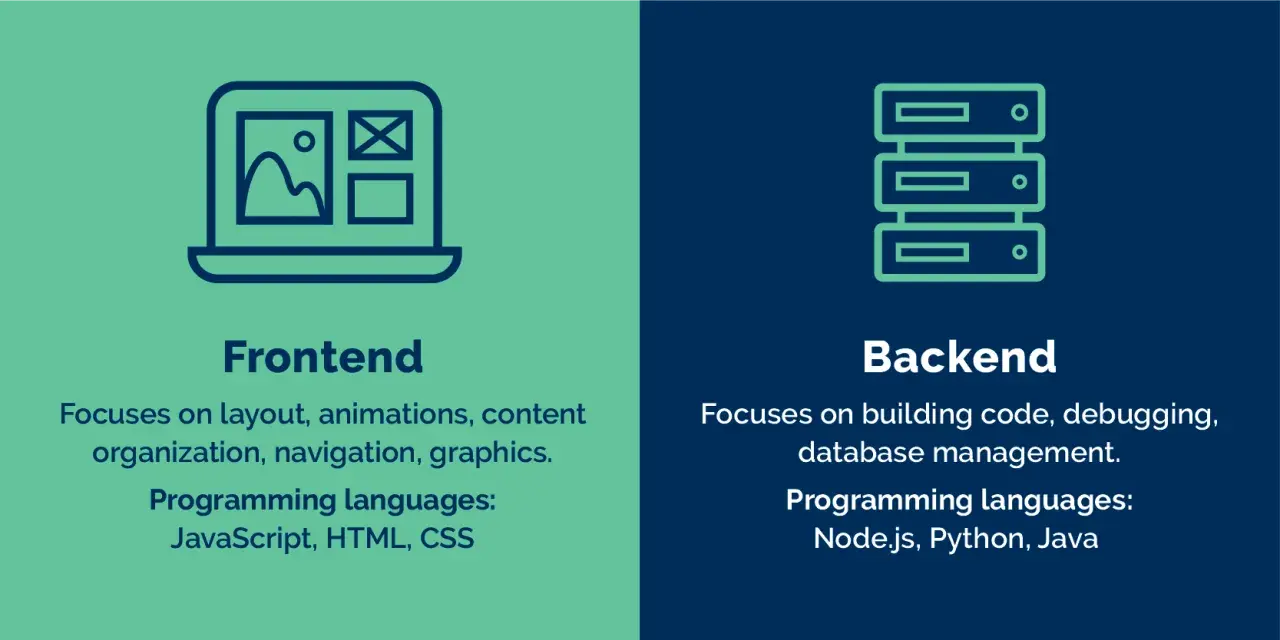 Frontend

Focuses on layout, animations, content organization, navigation, graphics.

Programming languages:
JavaScript, HTML, CSS

Backend

Focuses on building code, debugging, database management.

Programming languages:
Node.js, Python, Java